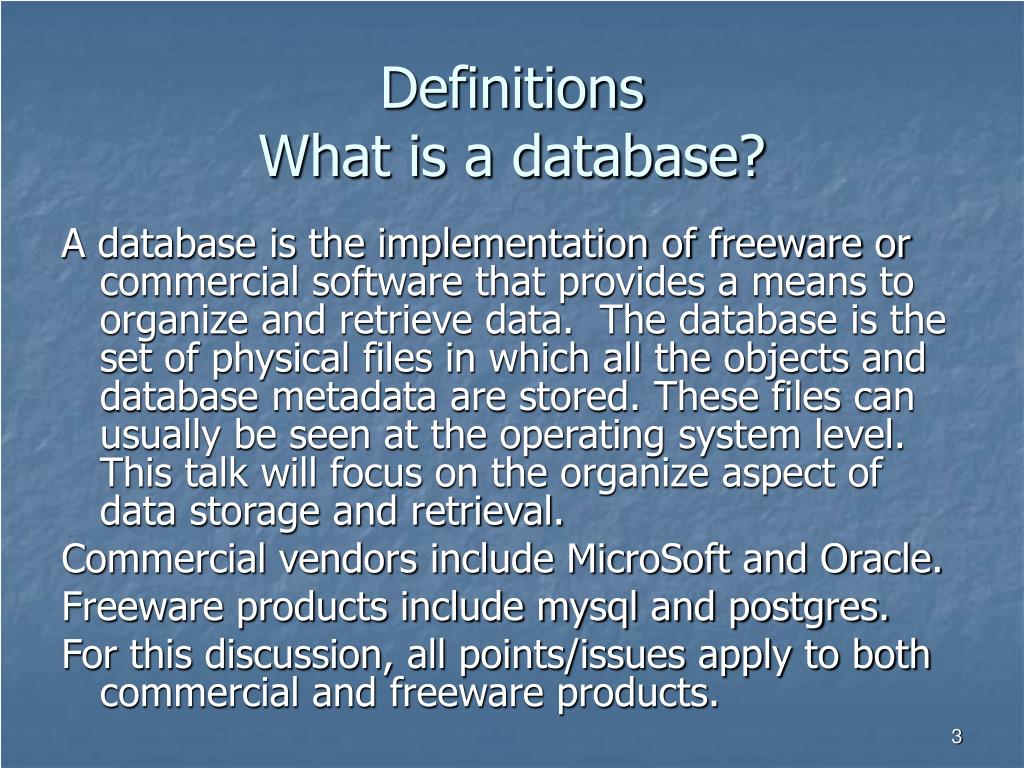 Definitions
What is a database?

A database is the implementation of freeware or commercial software that provides a means to organize and retrieve data.  The database is the set of physical files in which all the objects and database metadata are stored. These files can usually be seen at the operating system level. This talk will focus on the organize aspect of data storage and retrieval.

Commercial vendors include MicroSoft and Oracle.

Freeware products include mysql and postgres.

For this discussion, all points/issues apply to both commercial and freeware products.

3